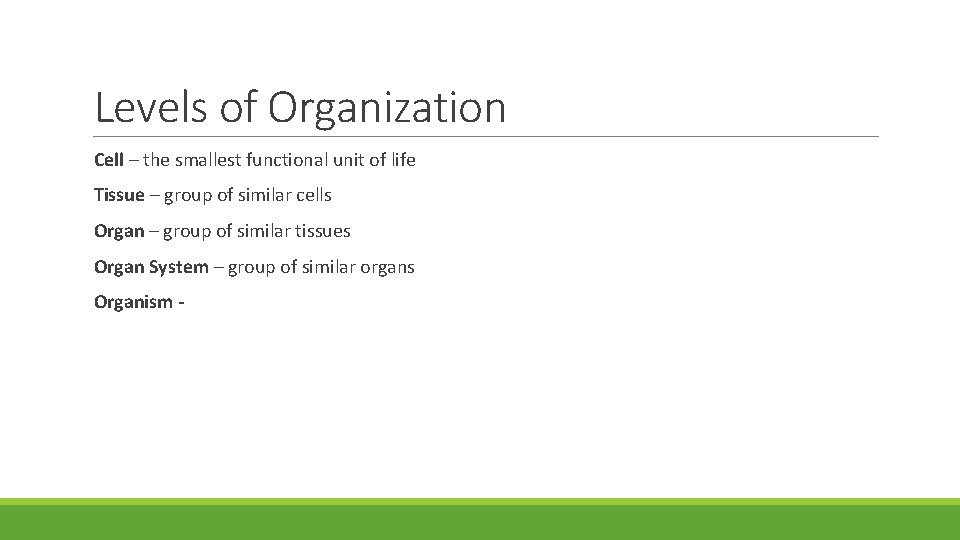 Levels of Organization

Cell – the smallest functional unit of life

Tissue – group of similar cells

Organ – group of similar tissues

Organ System – group of similar organs

Organism -